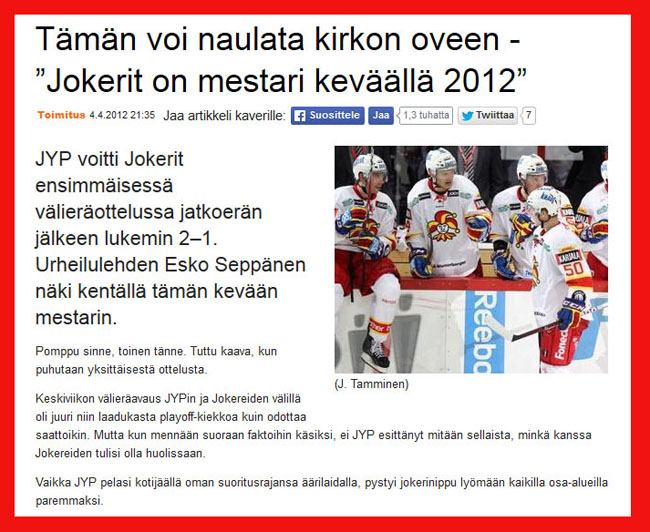 Tämän voi naulata kirkon oveen - ”Jokerit on mestari keväällä 2012”

Toimitus 4.4.2012 21:35 Jaa artikkeli kaverille: Suosittele Jaa 1,3 tuhatta Twiittaa 7

JYP voitti Jokerit ensimmäisessä välieräottelussa jatkoerän jälkeen lukemin 2–1. Urheilulehden Esko Seppänen näki kentällä tämän kevään mestarin.

KARJALA 50 Reebo Fonec

(J. Tamminen)

Pomppu sinne, toinen tänne. Tuttu kaava, kun puhutaan yksittäisestä ottelusta.

Keskiviikon välieräavaus JYPin ja Jokereiden välillä oli juuri niin laadukasta playoff-kiekkoa kuin odottaa saattoikin. Mutta kun mennään suoraan faktoihin käsiksi, ei JYP esittänyt mitään sellaista, minkä kanssa Jokereiden tulisi olla huolissaan.

Vaikka JYP pelasi kotijäällä oman suoritusrajansa äärilaidalla, pystyi jokerinippu lyömään kaikilla osa-alueilla paremmaksi.